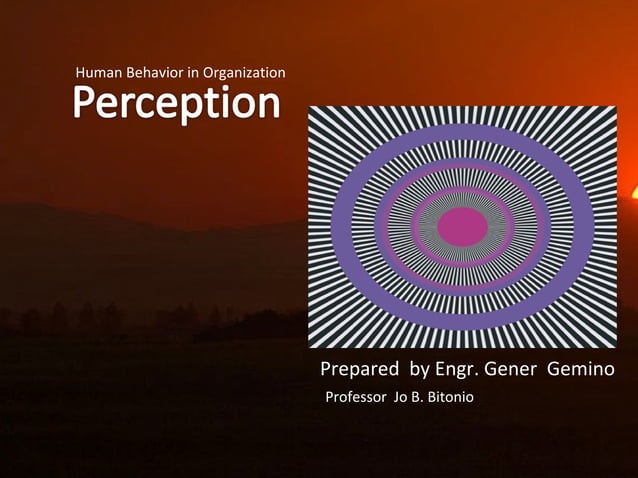 Human Behavior in Organization
Perception

Prepared by Engr. Gener Gemino
Professor Jo B. Bitonio